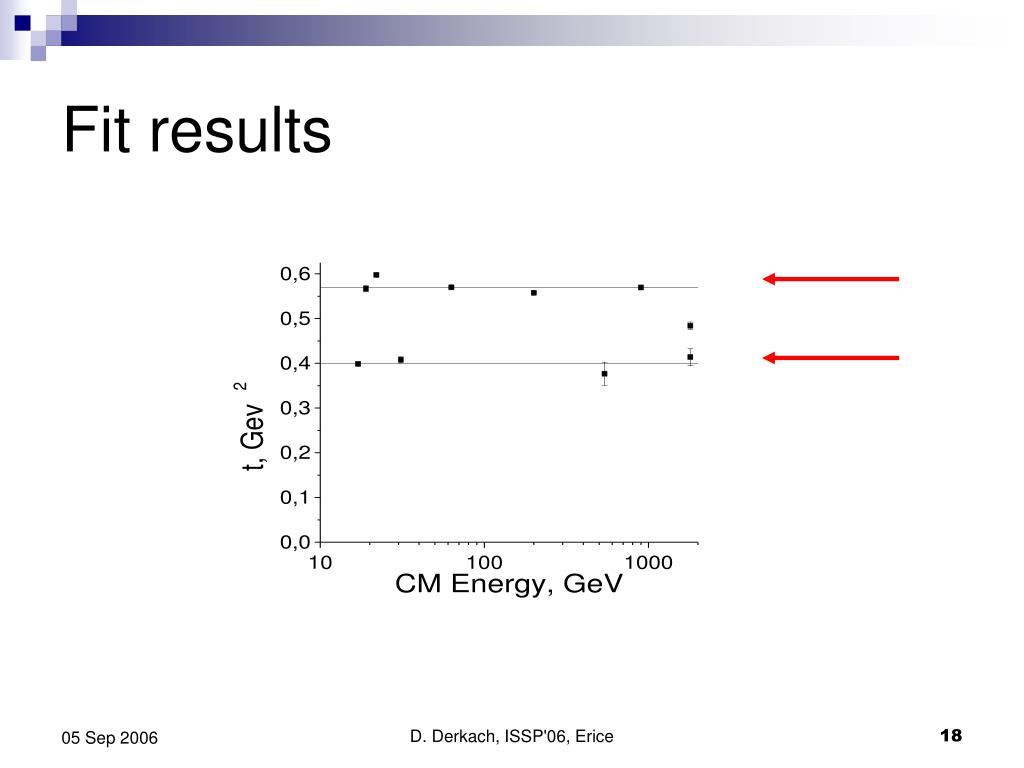 Fit results

0,6
0,5
0,4
0,3
0,2
0,1
0,0

t, Gev $^2$

10
100
1000

CM Energy, GeV

05 Sep 2006

D. Derkach, ISSP'06, Erice

18